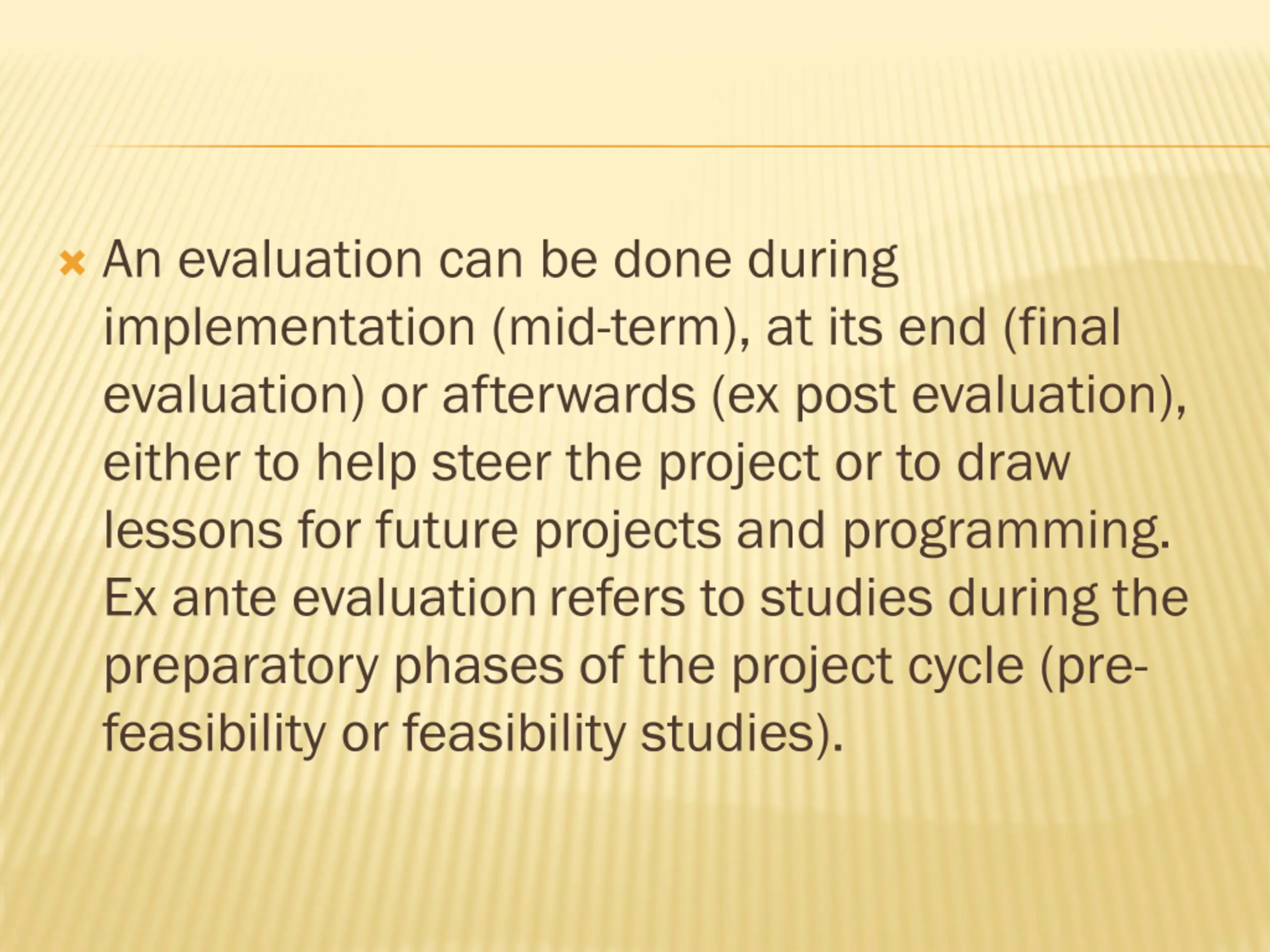 An evaluation can be done during implementation (mid-term), at its end (final evaluation) or afterwards (ex post evaluation), either to help steer the project or to draw lessons for future projects and programming. Ex ante evaluation refers to studies during the preparatory phases of the project cycle (pre-feasibility or feasibility studies).